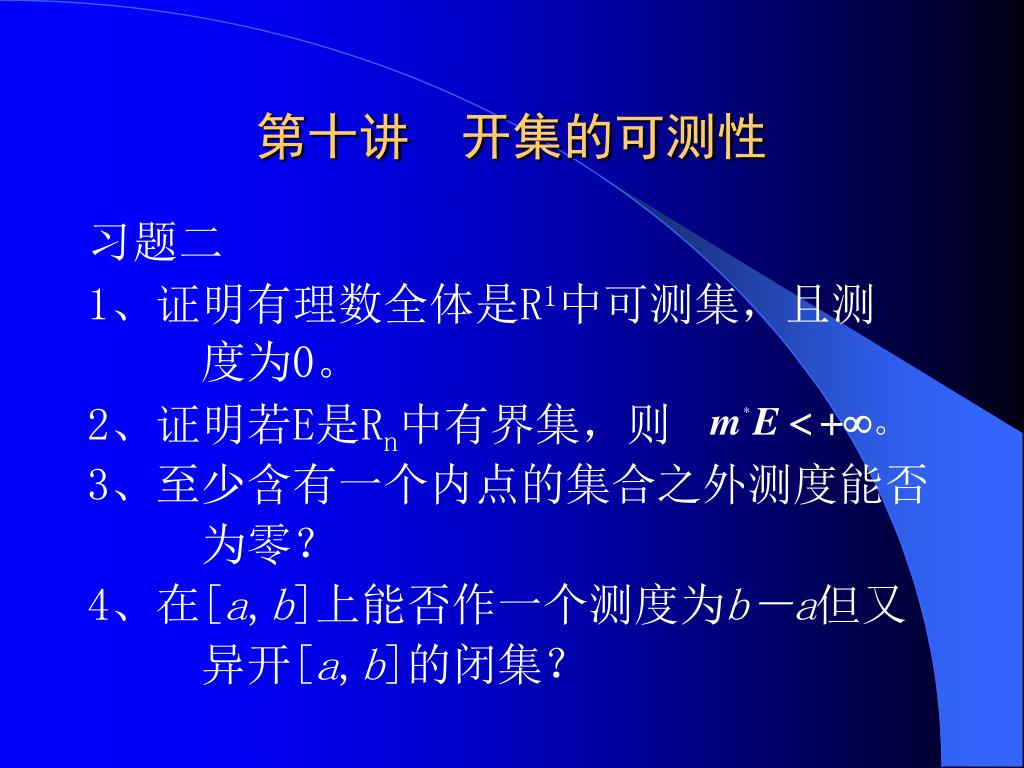 第十讲　开集的可测性

习题二

1、证明有理数全体是$R^1$中可测集，且测度为0。

2、证明若E是$R_n$中有界集，则 $m^*E<+\infty$。

3、至少含有一个内点的集合之外测度能否为零？

4、在$[a,b]$上能否作一个测度为$b-a$但又异开$[a,b]$的闭集？